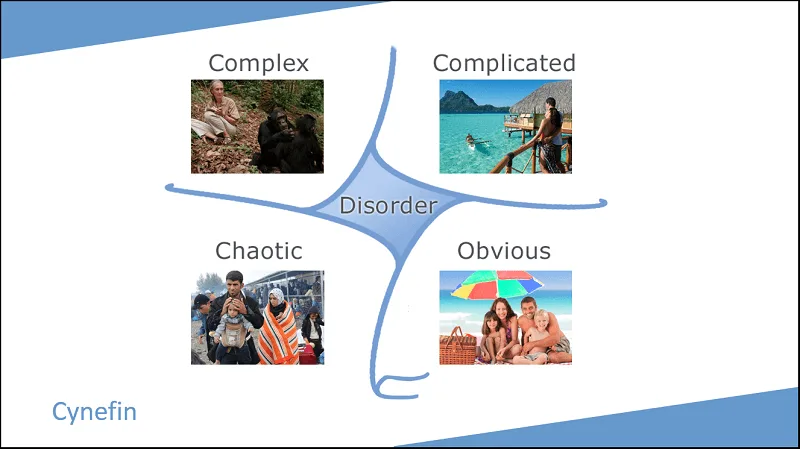 Complex

Complicated

Disorder

Chaotic

Obvious

Cynefin